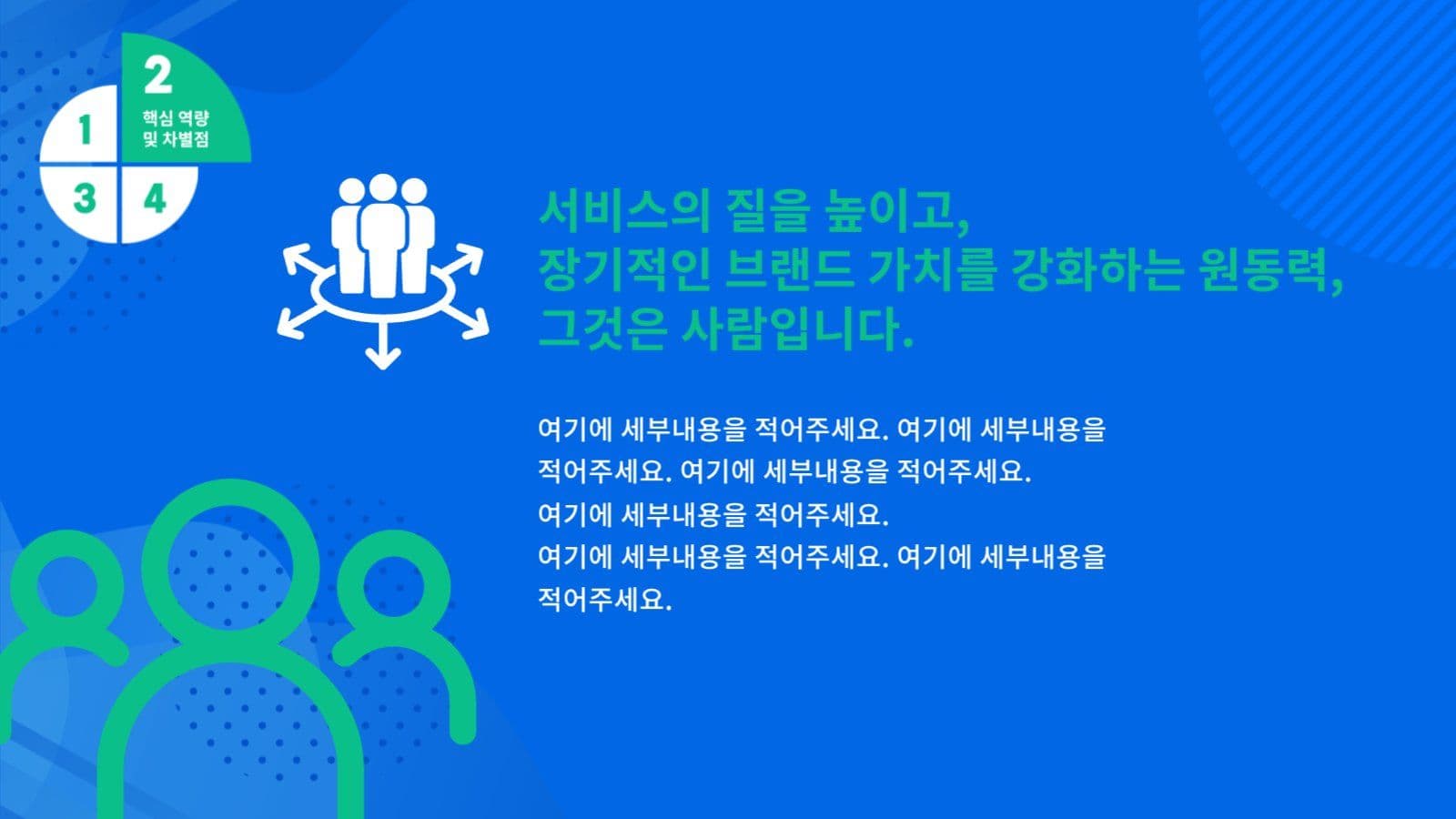 1
2
핵심 역량
및 차별점
3
4

서비스의 질을 높이고,
장기적인 브랜드 가치를 강화하는 원동력,
그것은 사람입니다.

여기에 세부내용을 적어주세요. 여기에 세부내용을 적어주세요. 여기에 세부내용을 적어주세요.
여기에 세부내용을 적어주세요.
여기에 세부내용을 적어주세요. 여기에 세부내용을 적어주세요.